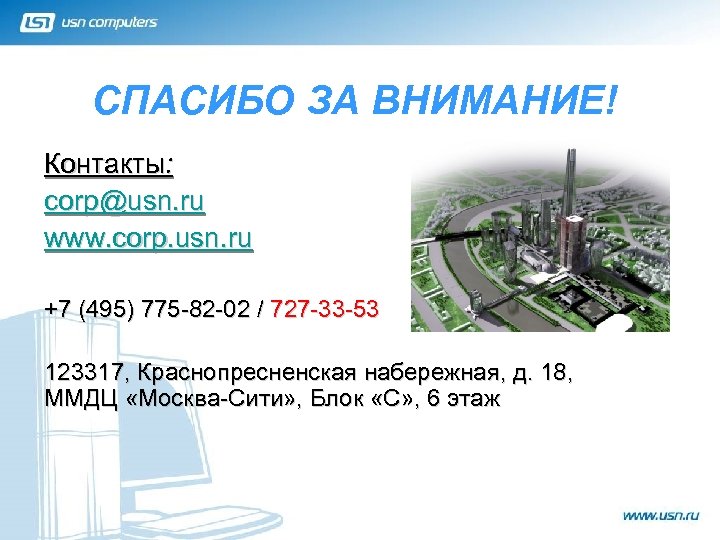 usn computers

СПАСИБО ЗА ВНИМАНИЕ!

Контакты:

corp@usn.ru

www.corp.usn.ru

+7 (495) 775-82-02 / 727-33-53

123317, Краснопресненская набережная, д. 18, ММДЦ «Москва-Сити», Блок «С», 6 этаж

www.usn.ru